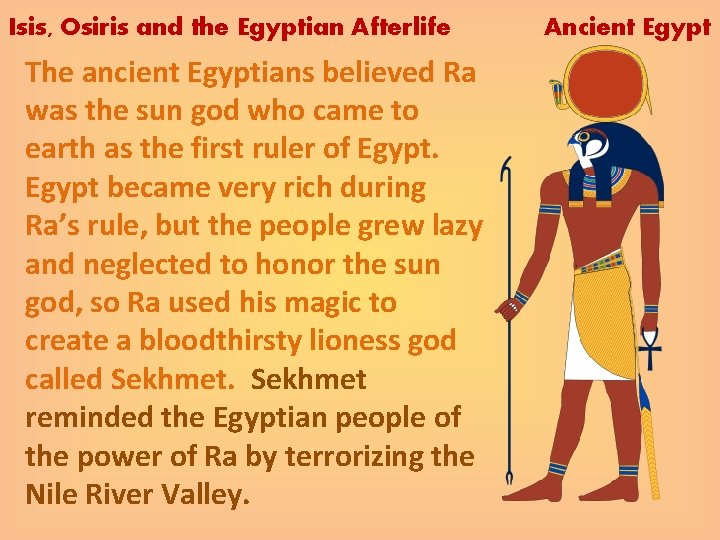 Isis, Osiris and the Egyptian Afterlife

Ancient Egypt

The ancient Egyptians believed Ra was the sun god who came to earth as the first ruler of Egypt. Egypt became very rich during Ra's rule, but the people grew lazy and neglected to honor the sun god, so Ra used his magic to create a bloodthirsty lioness god called Sekhmet. Sekhmet reminded the Egyptian people of the power of Ra by terrorizing the Nile River Valley.